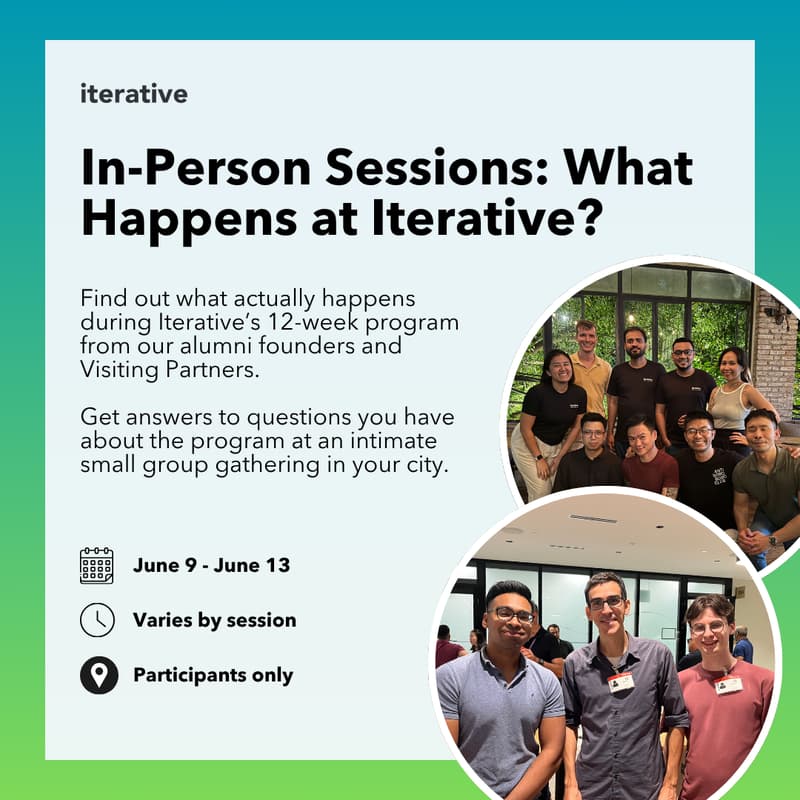 iterative

In-Person Sessions: What Happens at Iterative?

Find out what actually happens during Iterative's 12-week program from our alumni founders and Visiting Partners.

Get answers to questions you have about the program at an intimate small group gathering in your city.

June 9 - June 13

Varies by session

Participants only